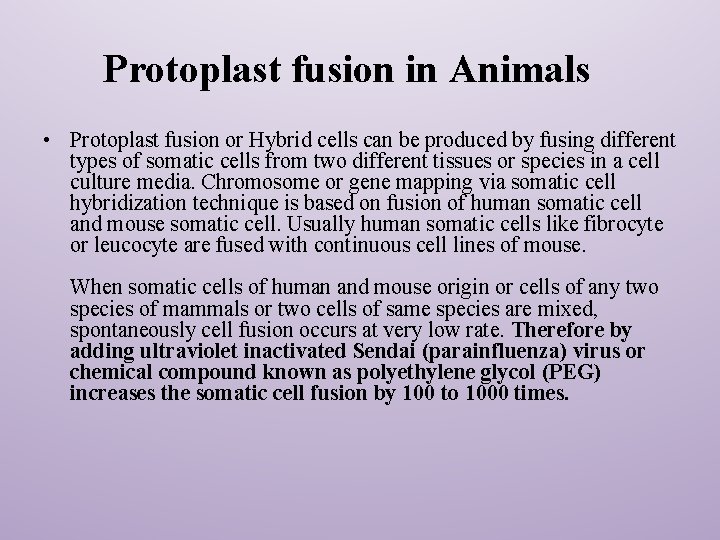 Protoplast fusion in Animals

• Protoplast fusion or Hybrid cells can be produced by fusing different types of somatic cells from two different tissues or species in a cell culture media. Chromosome or gene mapping via somatic cell hybridization technique is based on fusion of human somatic cell and mouse somatic cell. Usually human somatic cells like fibrocyte or leucocyte are fused with continuous cell lines of mouse.

When somatic cells of human and mouse origin or cells of any two species of mammals or two cells of same species are mixed, spontaneously cell fusion occurs at very low rate. Therefore by adding ultraviolet inactivated Sendai (parainfluenza) virus or chemical compound known as polyethylene glycol (PEG) increases the somatic cell fusion by 100 to 1000 times.